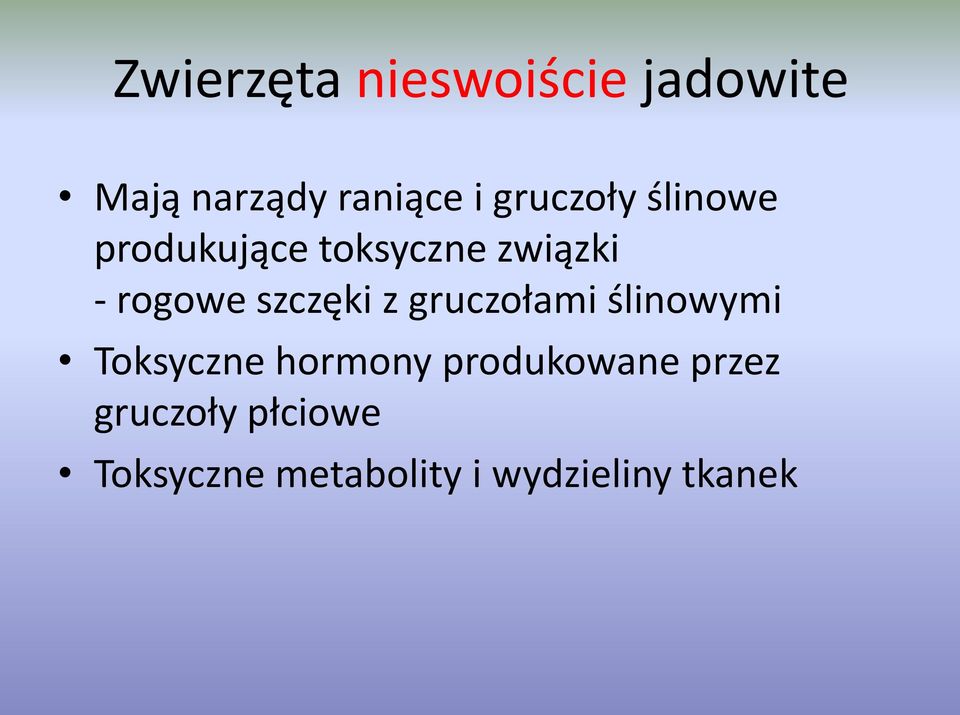 Zwierzęta nieswoiście jadowite

• Mają narządy raniące i gruczoły ślinowe produkujące toksyczne związki
- rogowe szczęki z gruczołami ślinowymi
• Toksyczne hormony produkowane przez gruczoły płciowe
• Toksyczne metabolity i wydzieliny tkanek